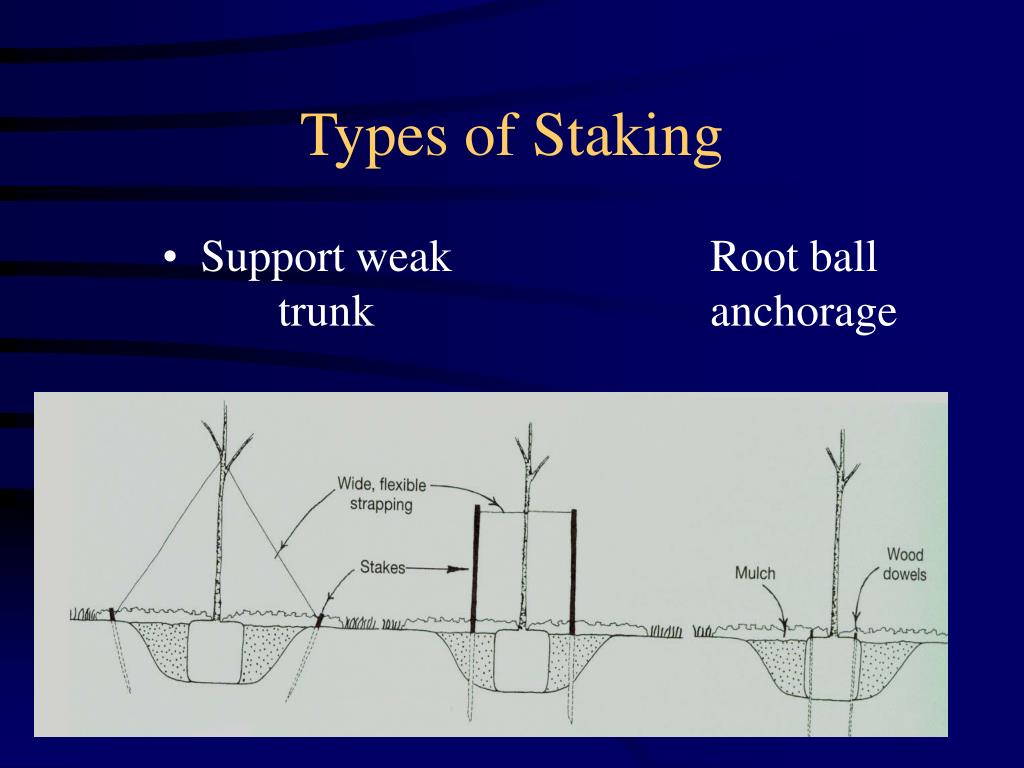 Types of Staking

• Support weak trunk

Root ball anchorage

Wide, flexible strapping

Stakes

Mulch

Wood dowels